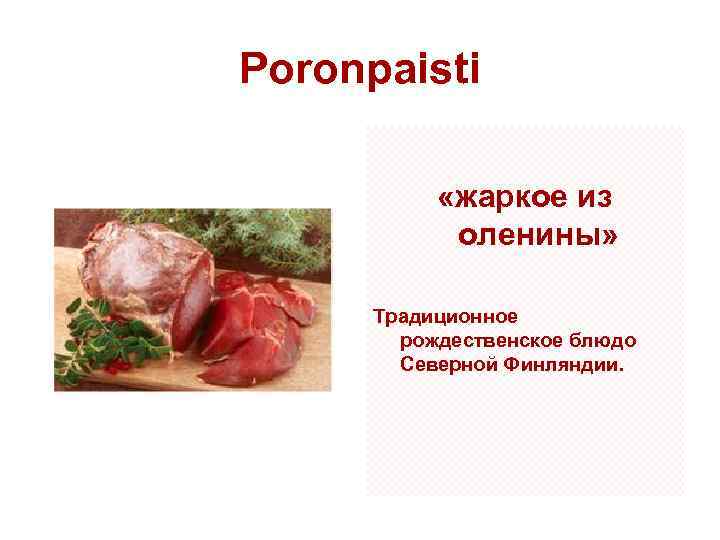 Poronpaisti

«жаркое из оленины»

Традиционное рождественское блюдо Северной Финляндии.